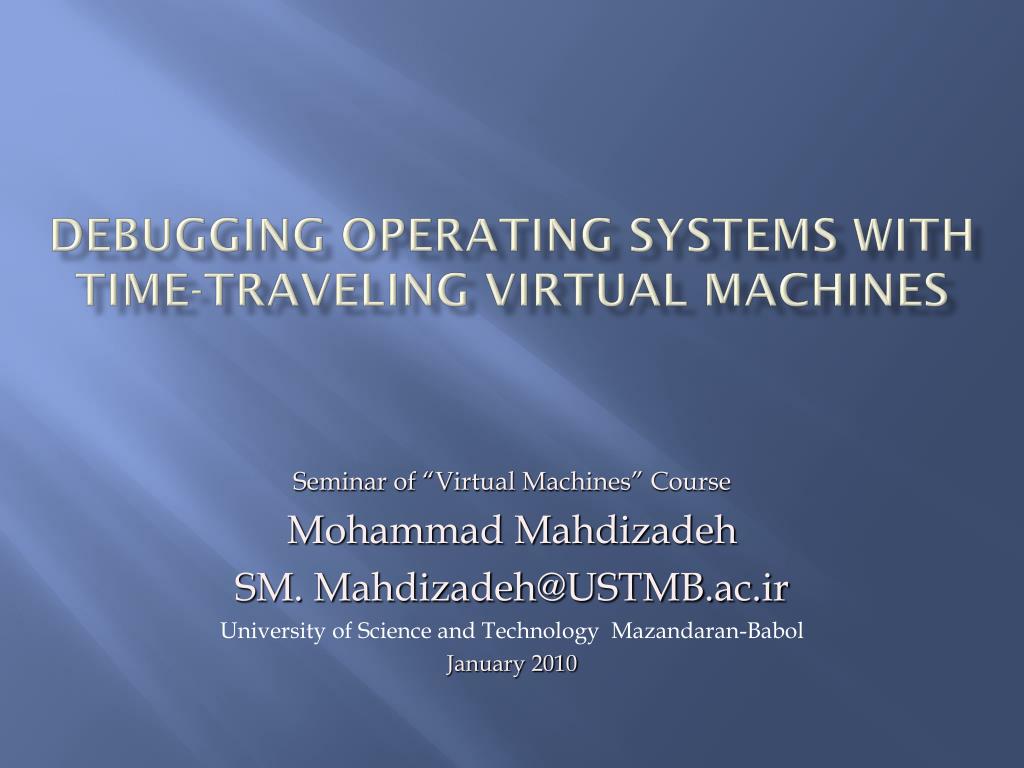 DEBUGGING OPERATING SYSTEMS WITH TIME-TRAVELING VIRTUAL MACHINES

Seminar of “Virtual Machines” Course
Mohammad Mahdizadeh
SM. Mahdizadeh@USTMB.ac.ir
University of Science and Technology Mazandaran-Babol
January 2010